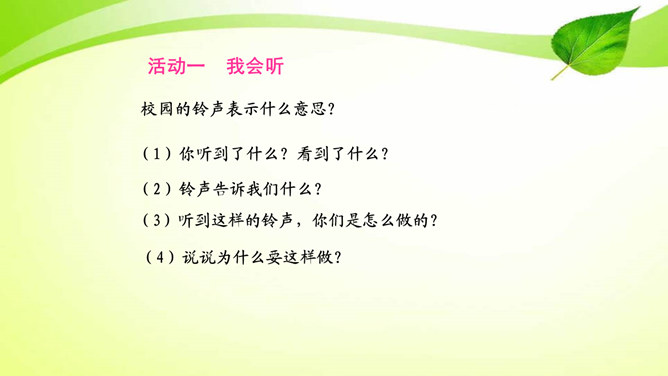 活动一　我会听

校园的铃声表示什么意思？

（1）你听到了什么？看到了什么？

（2）铃声告诉我们什么？

（3）听到这样的铃声，你们是怎么做的？

（4）说说为什么要这样做？